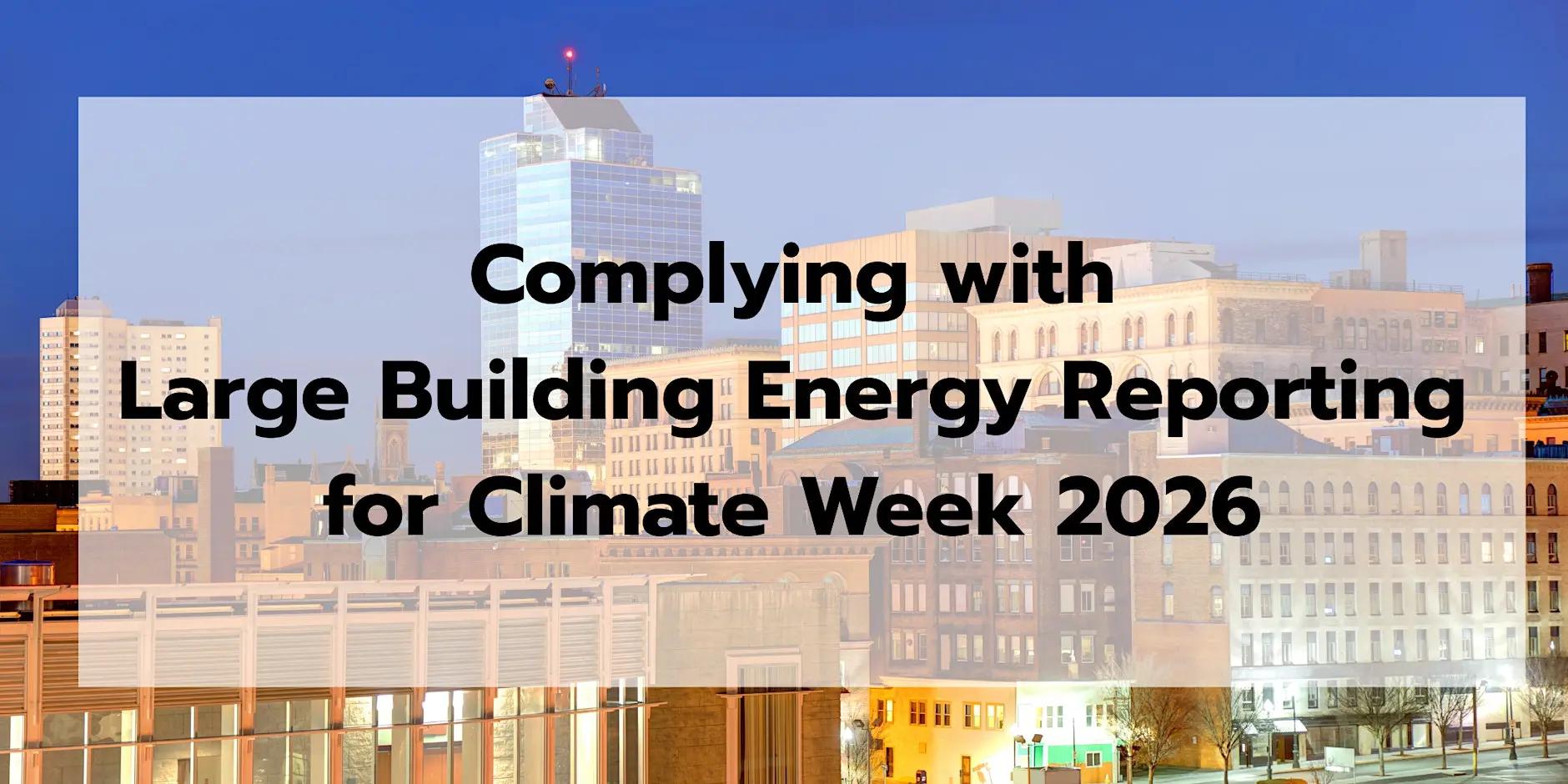 Complying with
Large Building Energy Reporting
for Climate Week 2026